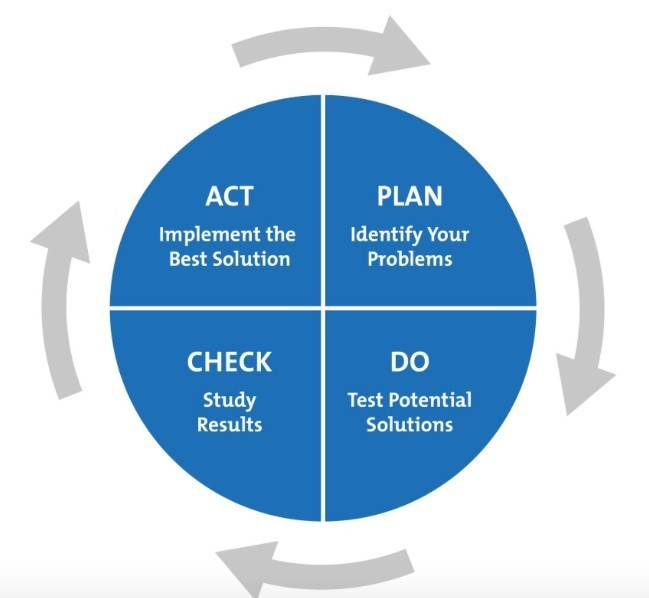 ACT
Implement the Best Solution

PLAN
Identify Your Problems

CHECK
Study Results

DO
Test Potential Solutions